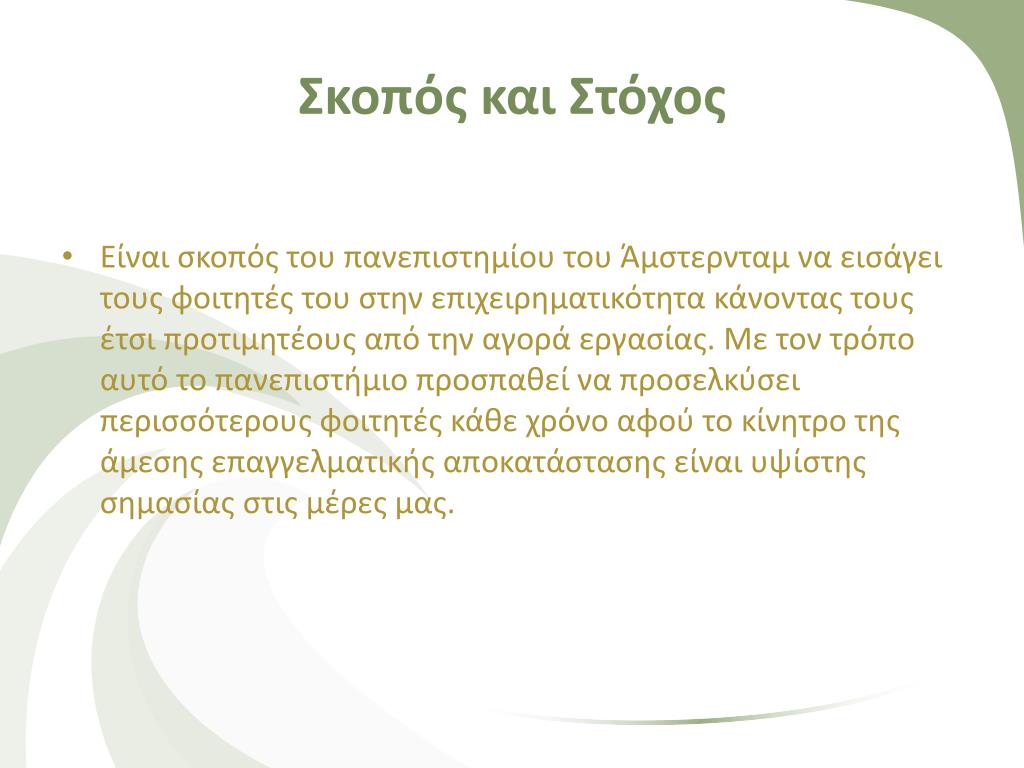 Σκοπός και Στόχος

• Είναι σκοπός του πανεπιστημίου του Άμστερνταμ να εισάγει τους φοιτητές του στην επιχειρηματικότητα κάνοντας τους έτσι προτιμητέους από την αγορά εργασίας. Με τον τρόπο αυτό το πανεπιστήμιο προσπαθεί να προσελκύσει περισσότερους φοιτητές κάθε χρόνο αφού το κίνητρο της άμεσης επαγγελματικής αποκατάστασης είναι υψίστης σημασίας στις μέρες μας.